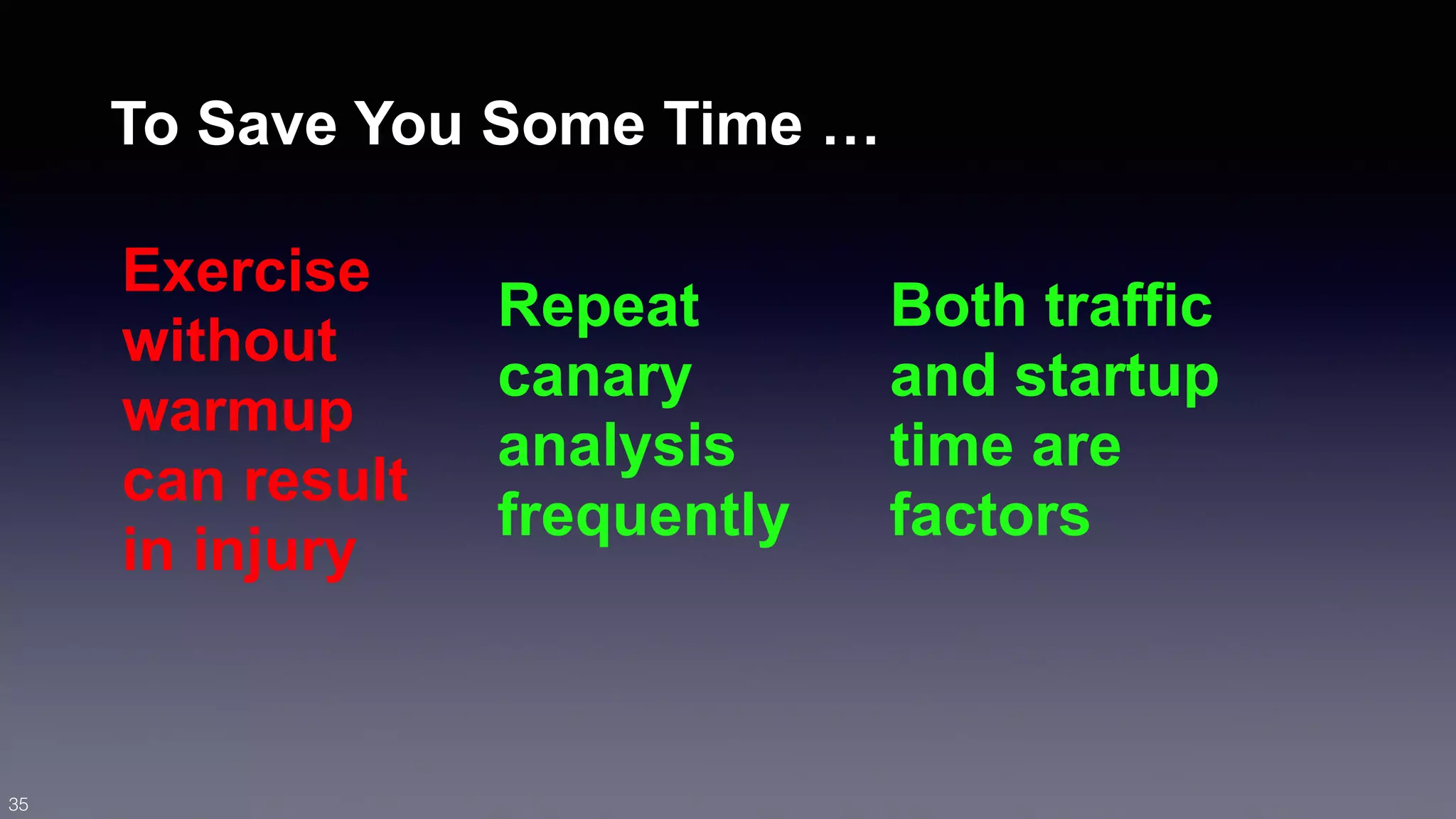 To Save You Some Time …

Exercise without warmup can result in injury

Repeat canary analysis frequently

Both traffic and startup time are factors

35